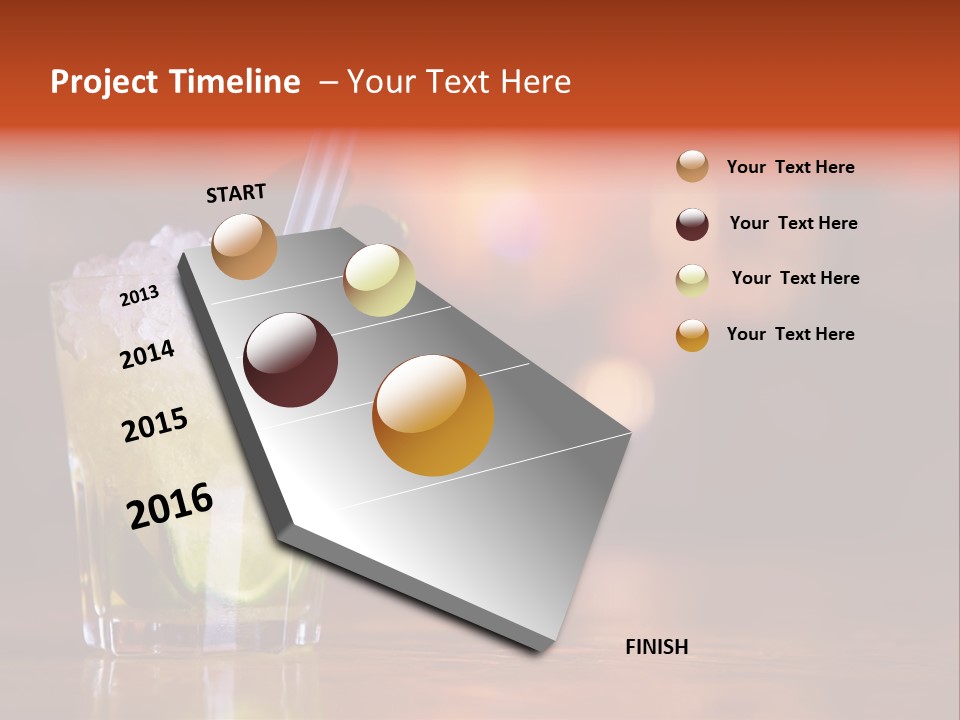 Project Timeline – Your Text Here

START

2013

2014

2015

2016

FINISH

Your Text Here

Your Text Here

Your Text Here

Your Text Here